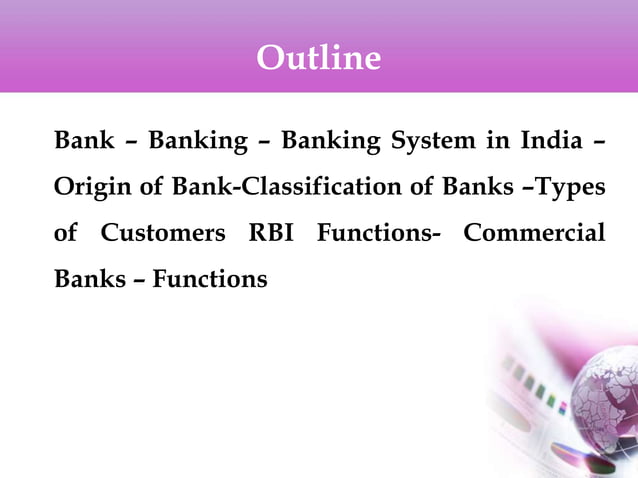 Outline

Bank – Banking – Banking System in India – Origin of Bank-Classification of Banks –Types of Customers RBI Functions- Commercial Banks – Functions